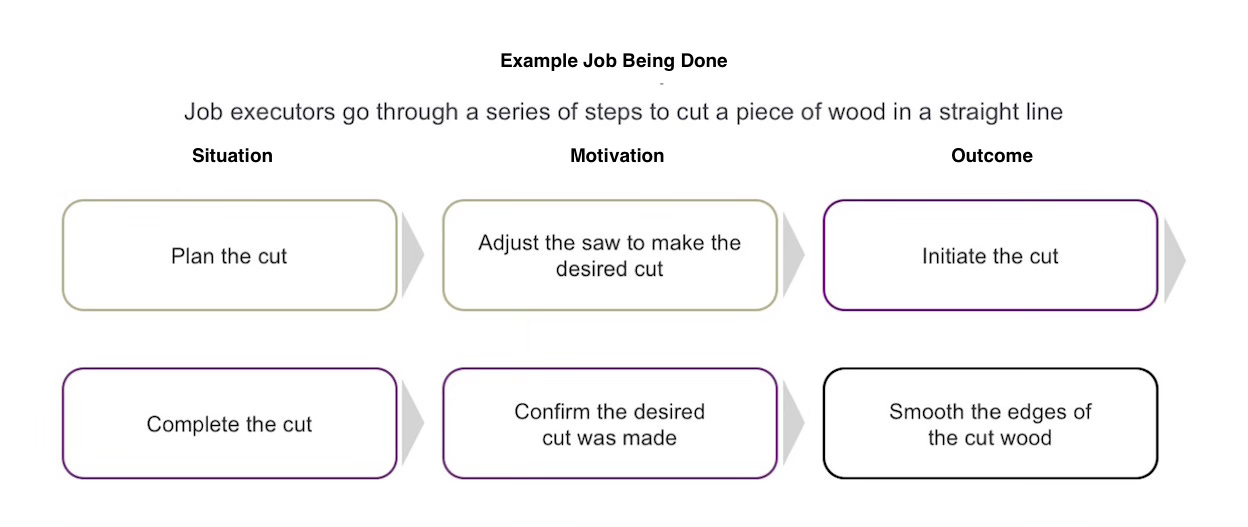 Example Job Being Done

Job executors go through a series of steps to cut a piece of wood in a straight line

Situation

Motivation

Outcome

Plan the cut

Adjust the saw to make the desired cut

Initiate the cut

Complete the cut

Confirm the desired cut was made

Smooth the edges of the cut wood